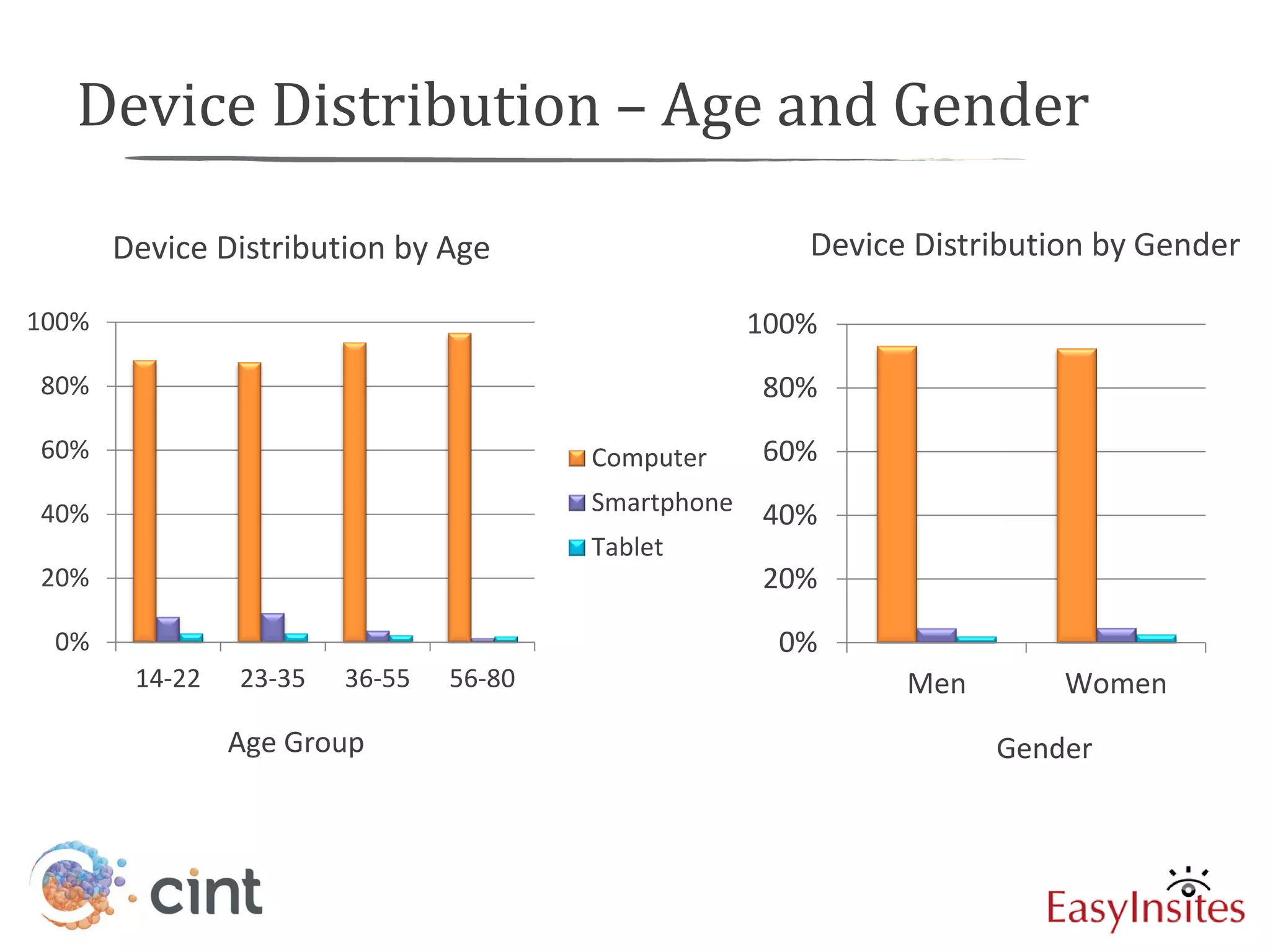 Device Distribution – Age and Gender

Device Distribution by Age

100%
80%
60%
40%
20%
0%

14-22
23-35
36-55
56-80

Age Group

Computer
Smartphone
Tablet

Device Distribution by Gender

100%
80%
60%
40%
20%
0%

Men
Women

Gender

cint

EasyInsites